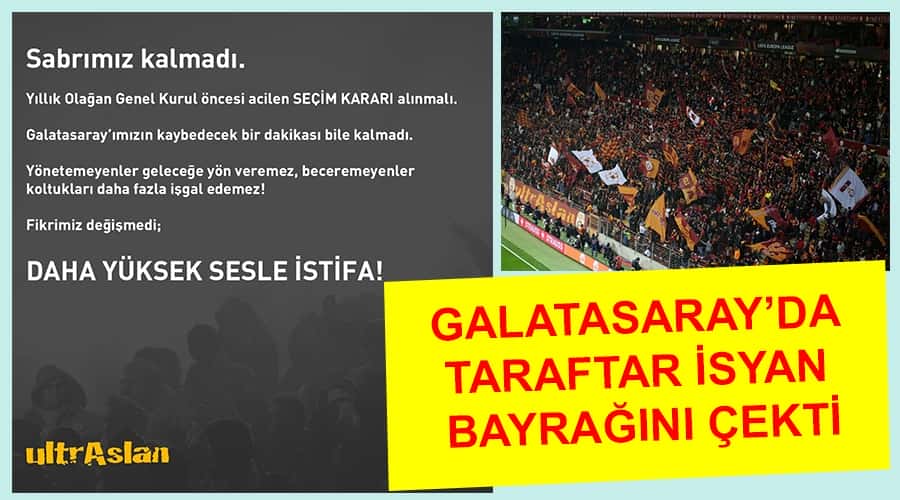 Sabrımız kalmadı.

Yıllık Olağan Genel Kurul öncesi acilen SEÇİM KARARI alınmalı.

Galatasaray'ımızın kaybedecek bir dakikası bile kalmadı.

Yönetemeyenler geleceğe yön veremez, beceremeyenler koltukları daha fazla işgal edemez!

Fikrimiz değişmedi;

DAHA YÜKSEK SESLE İSTİFA!

ultrAslan

ultrAslan

GALATASARAY'DA TARAFTAR İSYAN BAYRAĞINI ÇEKTİ